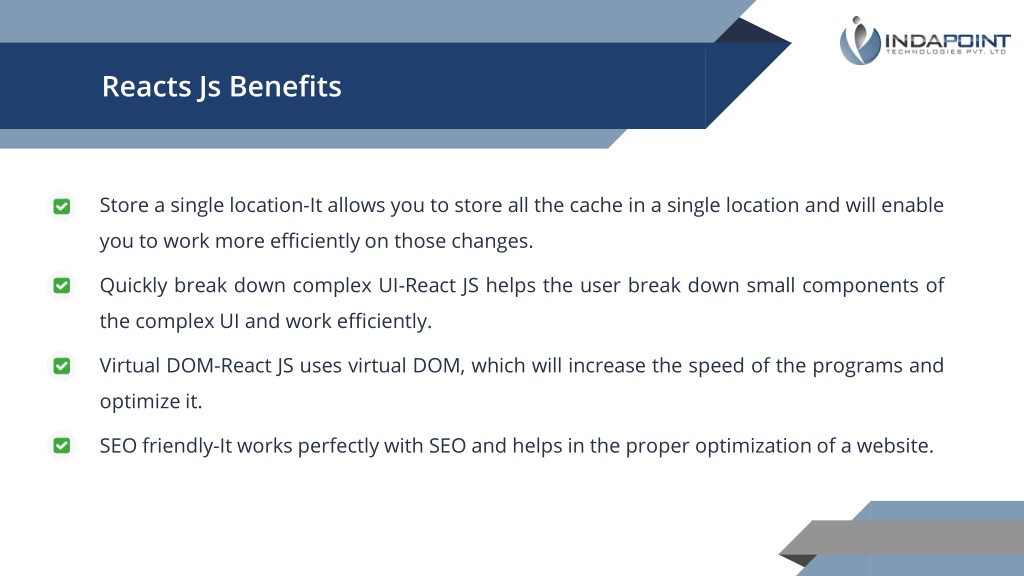 INDAPOINT
TECHNOLOGIES PVT. LTD

Reacts Js Benefits

Store a single location-It allows you to store all the cache in a single location and will enable you to work more efficiently on those changes.

Quickly break down complex UI-React JS helps the user break down small components of the complex UI and work efficiently.

Virtual DOM-React JS uses virtual DOM, which will increase the speed of the programs and optimize it.

SEO friendly-It works perfectly with SEO and helps in the proper optimization of a website.